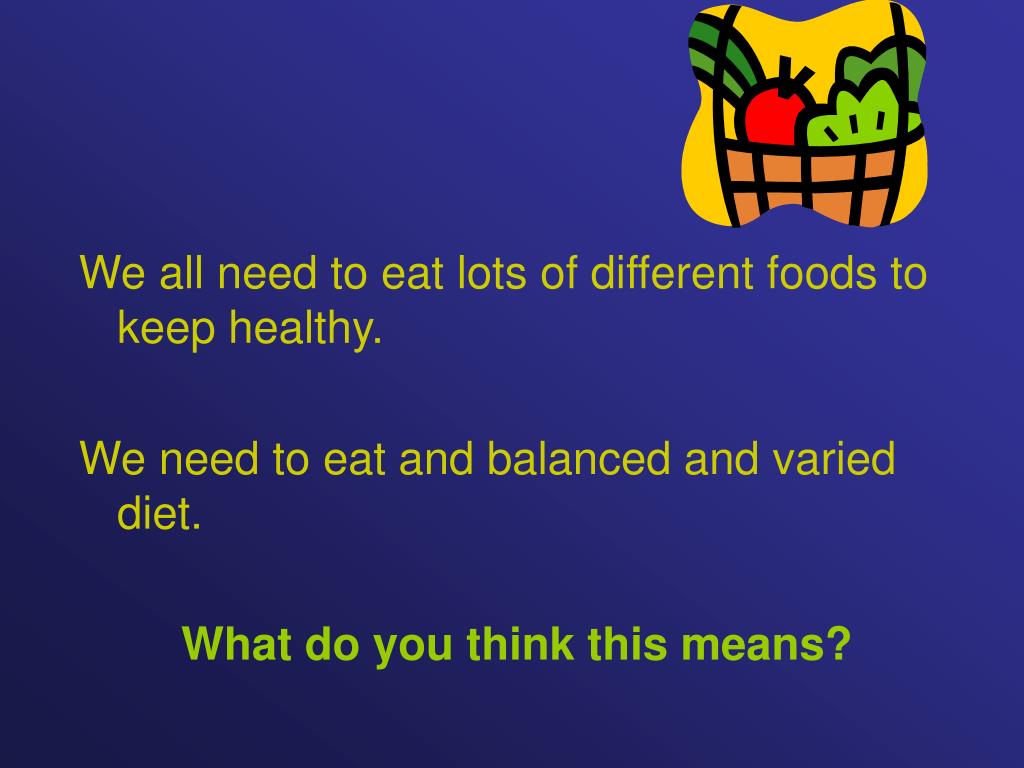 We all need to eat lots of different foods to keep healthy.

We need to eat and balanced and varied diet.

What do you think this means?